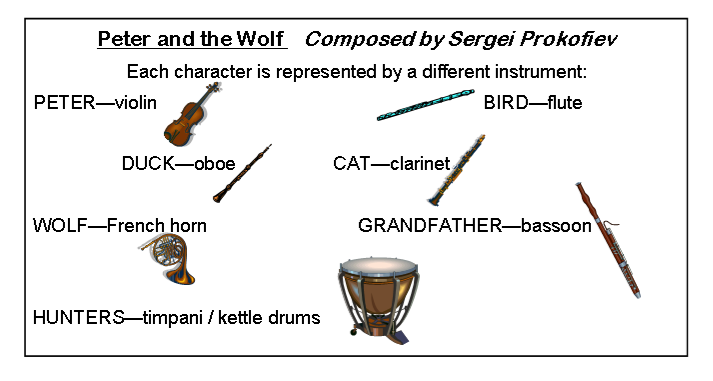 Peter and the Wolf   Composed by Sergei Prokofiev

Each character is represented by a different instrument:

PETER—violin

BIRD—flute

DUCK—oboe

CAT—clarinet

WOLF—French horn

GRANDFATHER—bassoon

HUNTERS—timpani / kettle drums